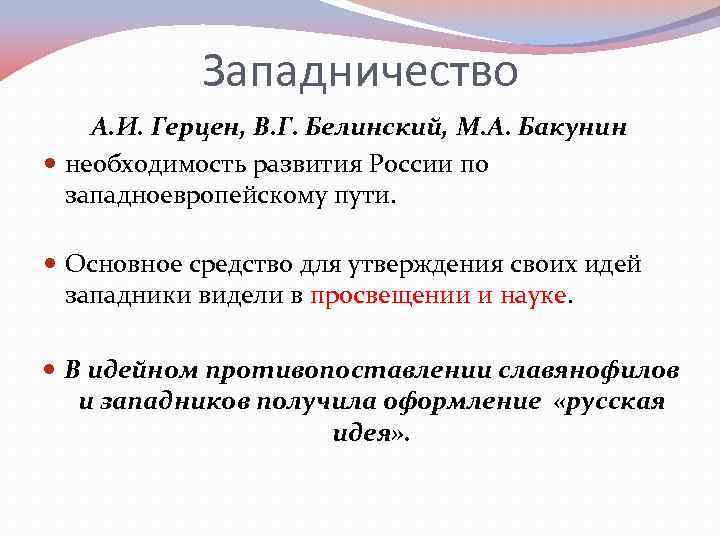 Западничество

А.И. Герцен, В.Г. Белинский, М.А. Бакунин

необходимость развития России по западноевропейскому пути.

Основное средство для утверждения своих идей западники видели в просвещении и науке.

В идейном противопоставлении славянофилов и западников получила оформление «русская идея».